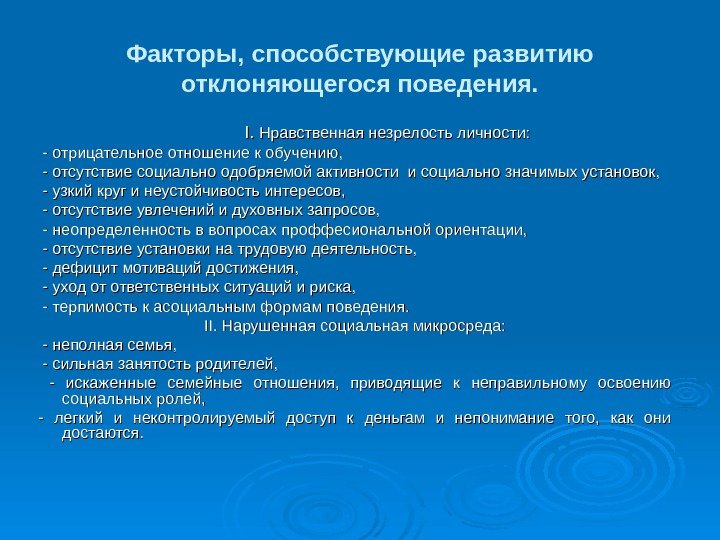 Факторы, способствующие развитию отклоняющегося поведения.

I. Нравственная незрелость личности:

- отрицательное отношение к обучению,
- отсутствие социально одобряемой активности и социально значимых установок,
- узкий круг и неустойчивость интересов,
- отсутствие увлечений и духовных запросов,
- неопределенность в вопросах проффесиональной ориентации,
- отсутствие установки на трудовую деятельность,
- дефицит мотиваций достижения,
- уход от ответственных ситуаций и риска,
- терпимость к асоциальным формам поведения.

II. Нарушенная социальная микросреда:

- неполная семья,
- сильная занятость родителей,
- искаженные семейные отношения, приводящие к неправильному освоению социальных ролей,
- легкий и неконтролируемый доступ к деньгам и непонимание того, как они достаются.